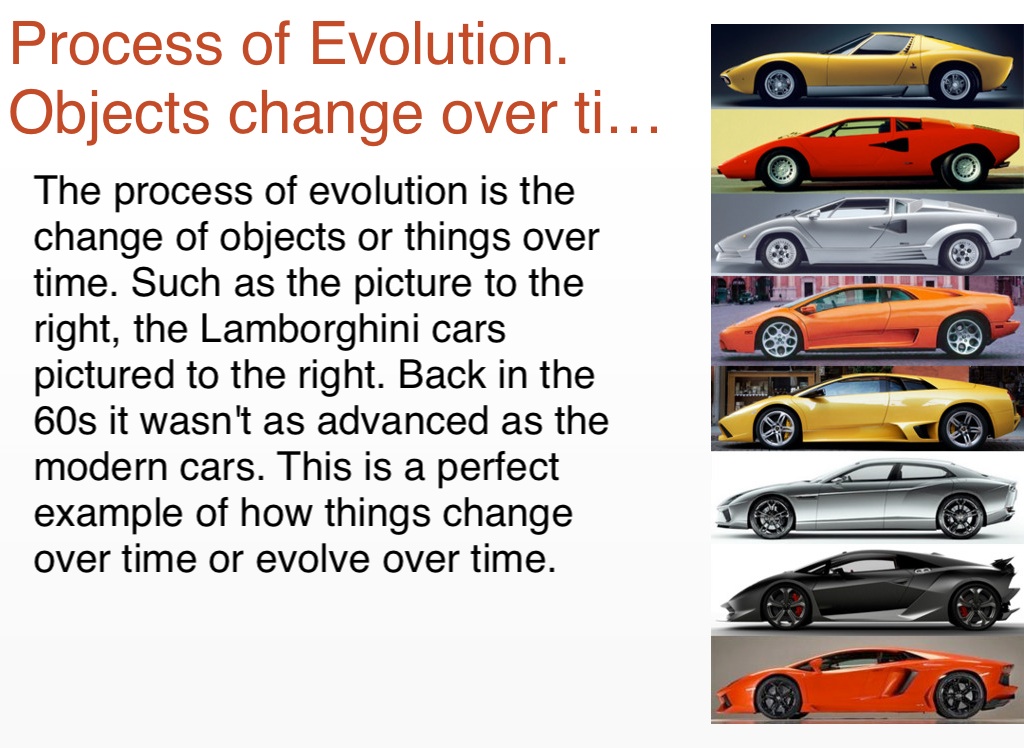 Process of Evolution. Objects change over ti…

The process of evolution is the change of objects or things over time. Such as the picture to the right, the Lamborghini cars pictured to the right. Back in the 60s it wasn't as advanced as the modern cars. This is a perfect example of how things change over time or evolve over time.